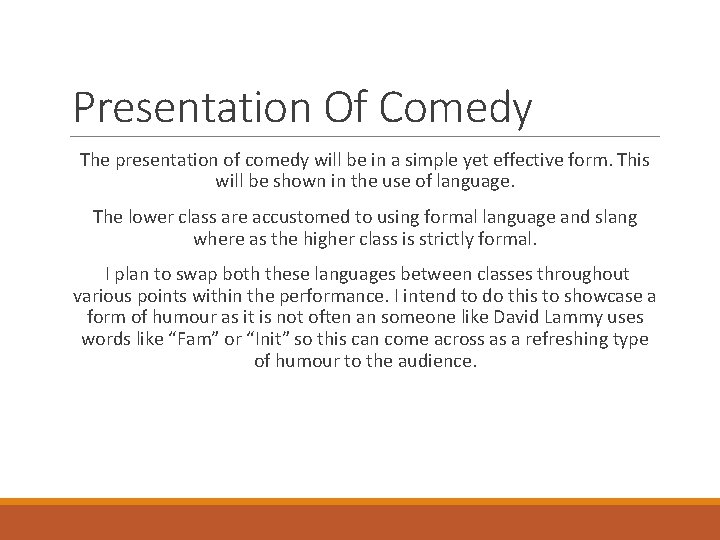 Presentation Of Comedy

The presentation of comedy will be in a simple yet effective form. This will be shown in the use of language.

The lower class are accustomed to using formal language and slang where as the higher class is strictly formal.

I plan to swap both these languages between classes throughout various points within the performance. I intend to do this to showcase a form of humour as it is not often an someone like David Lammy uses words like “Fam” or “Init” so this can come across as a refreshing type of humour to the audience.